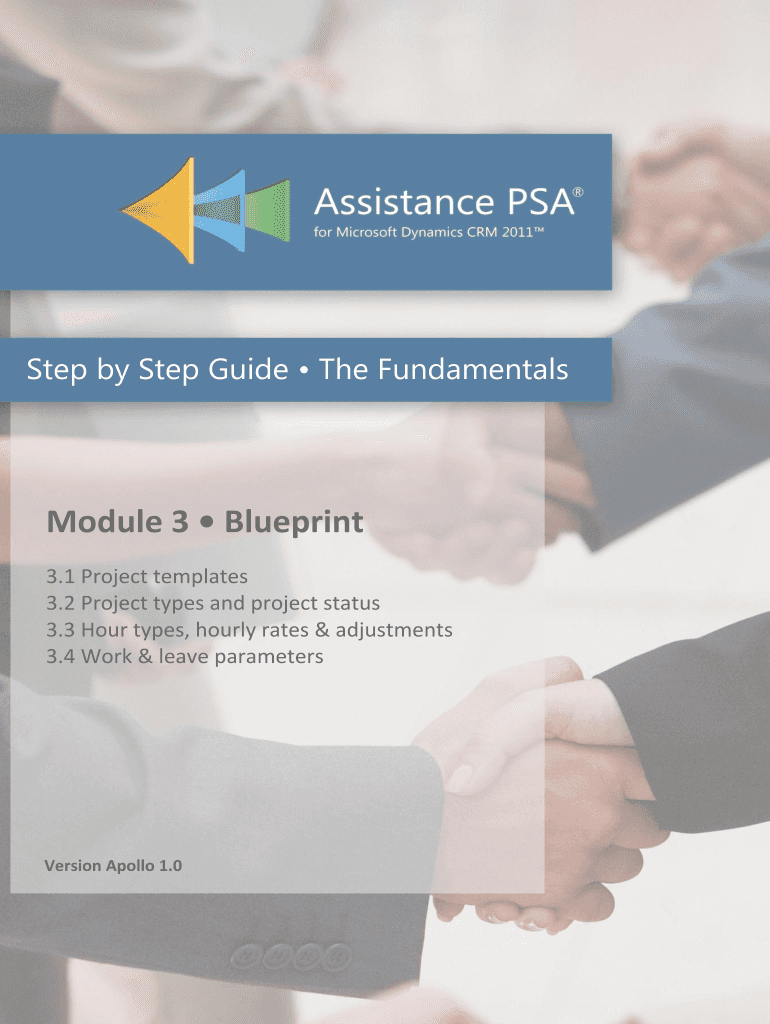 Assistance PSA®
for Microsoft Dynamics CRM 2011™

Step by Step Guide • The Fundamentals

Module 3 • Blueprint

3.1 Project templates
3.2 Project types and project status
3.3 Hour types, hourly rates & adjustments
3.4 Work & leave parameters

Version Apollo 1.0